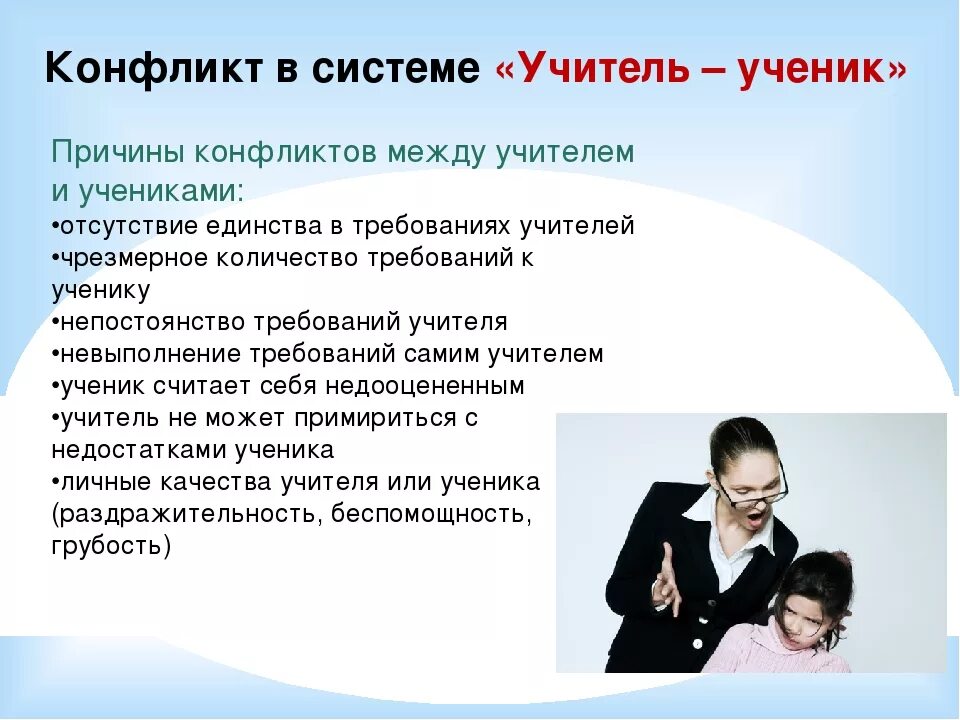 Конфликт в системе «Учитель – ученик»

Причины конфликтов между учителем и учениками:
•отсутствие единства в требованиях учителей
•чрезмерное количество требований к ученику
•непостоянство требований учителя
•невыполнение требований самим учителем
•ученик считает себя недооцененным
•учитель не может примириться с недостатками ученика
•личные качества учителя или ученика (раздражительность, беспомощность, грубость)